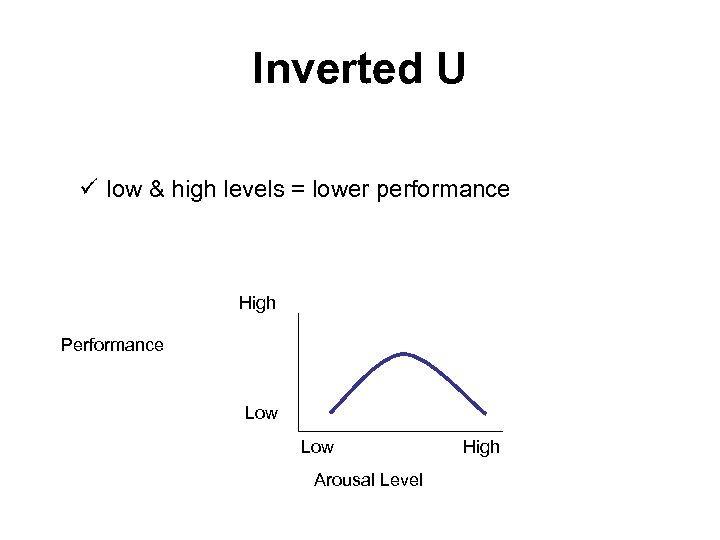 Inverted U

✓ low & high levels = lower performance

High

Performance

Low

Low

High

Arousal Level